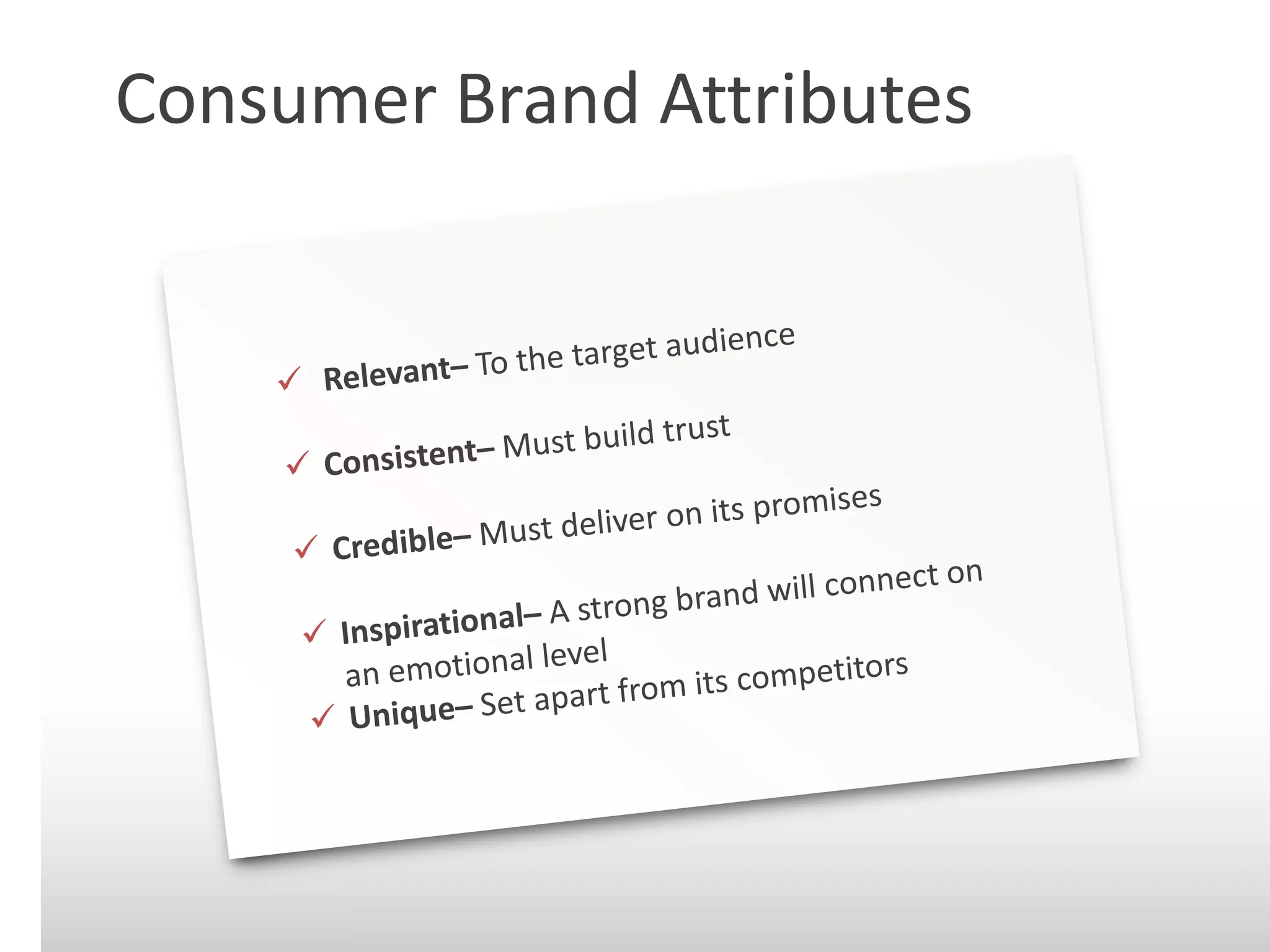 Consumer Brand Attributes

✓ Relevant– To the target audience

✓ Consistent– Must build trust

✓ Credible– Must deliver on its promises

✓ Inspirational– A strong brand will connect on an emotional level

✓ Unique– Set apart from its competitors